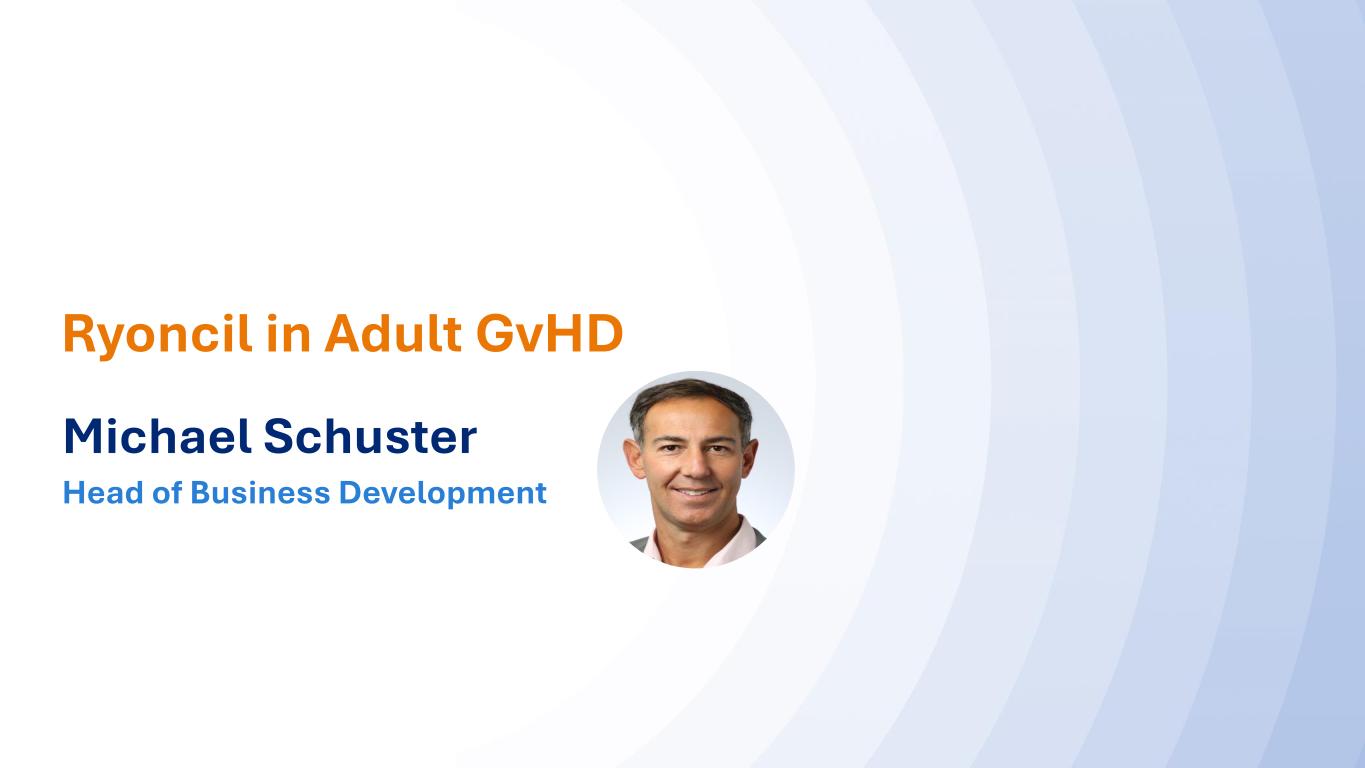 Ryoncil in Adult GvHD

Michael Schuster

Head of Business Development